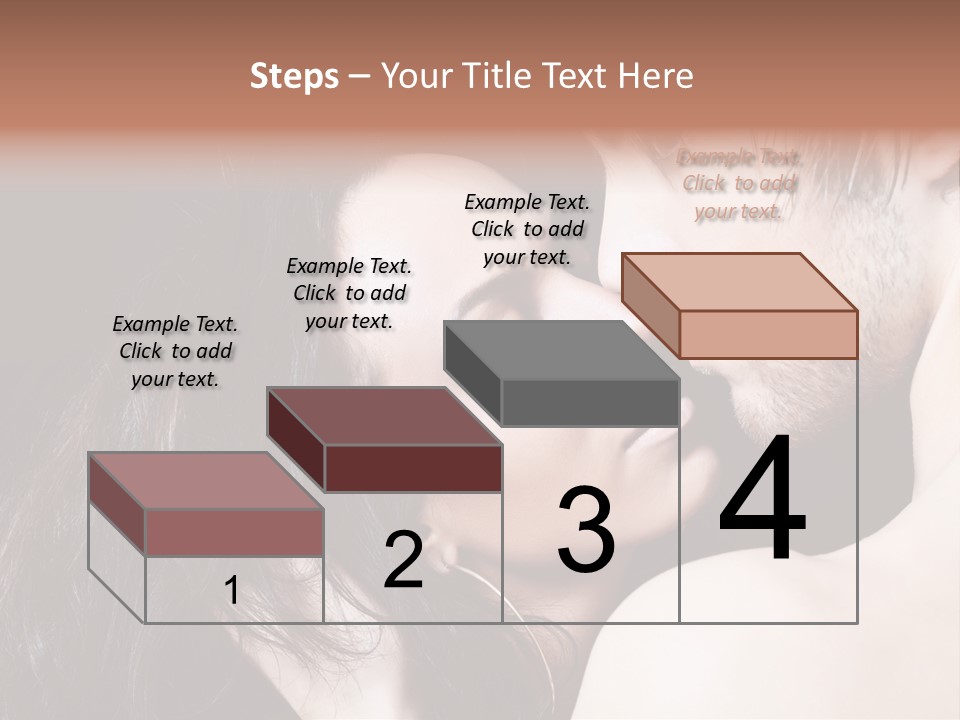 Steps – Your Title Text Here

Example Text. Click to add your text.

Example Text. Click to add your text.

Example Text. Click to add your text.

Example Text. Click to add your text.

1

2

3

4